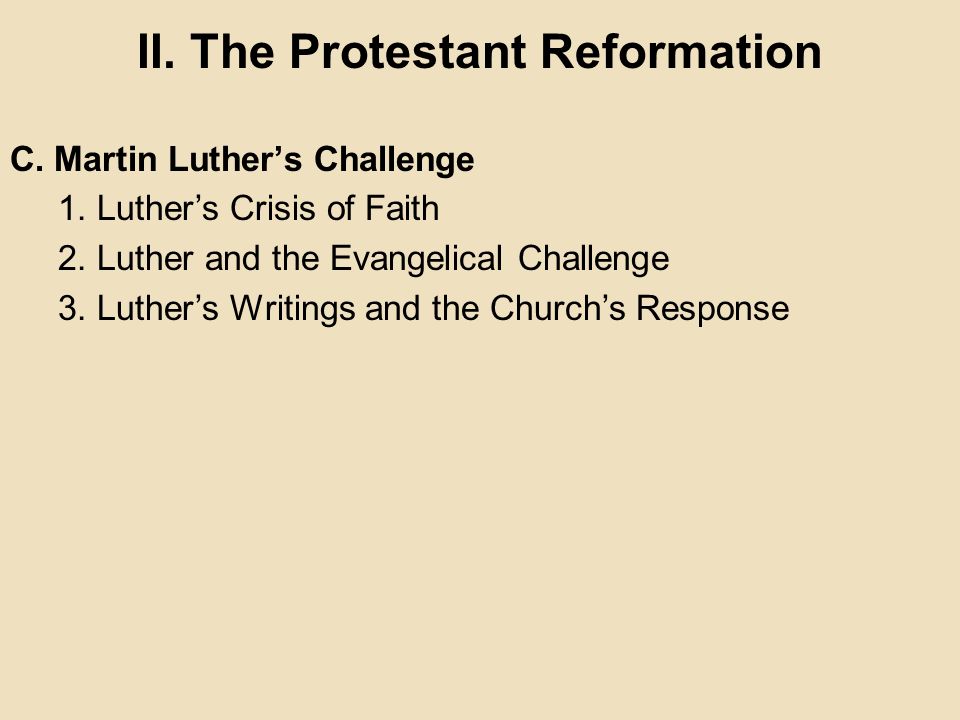 II. The Protestant Reformation

C. Martin Luther’s Challenge

1. Luther’s Crisis of Faith

2. Luther and the Evangelical Challenge

3. Luther’s Writings and the Church’s Response